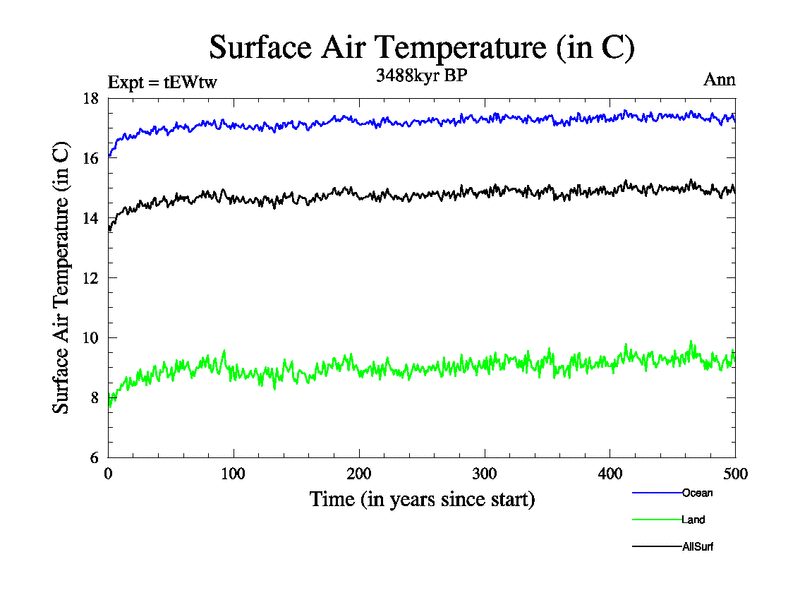 Surface Air Temperature (in C)

Expt = tEWtw

3488kyr BP

Ann

Surface Air Temperature (in C)

18
16
14
12
10
8
6

0 100 200 300 400 500

Time (in years since start)

Ocean

Land

AllSurf